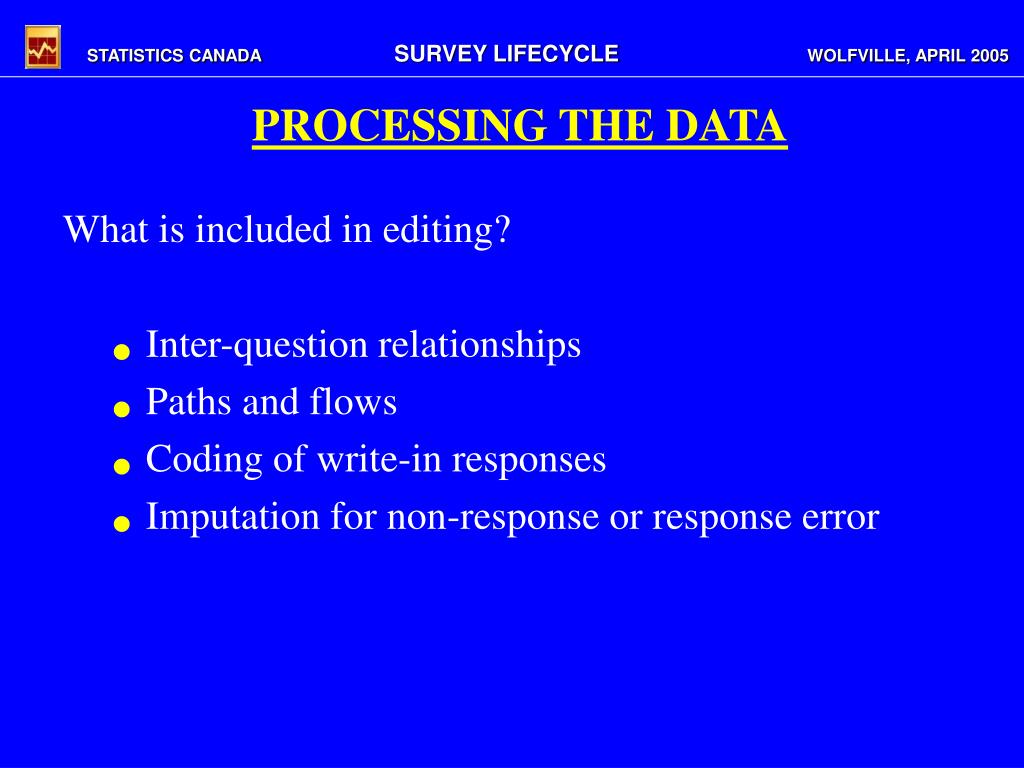 STATISTICS CANADA SURVEY LIFECYCLE WOLFVILLE, APRIL 2005

PROCESSING THE DATA

What is included in editing?

- Inter-question relationships
- Paths and flows
- Coding of write-in responses
- Imputation for non-response or response error